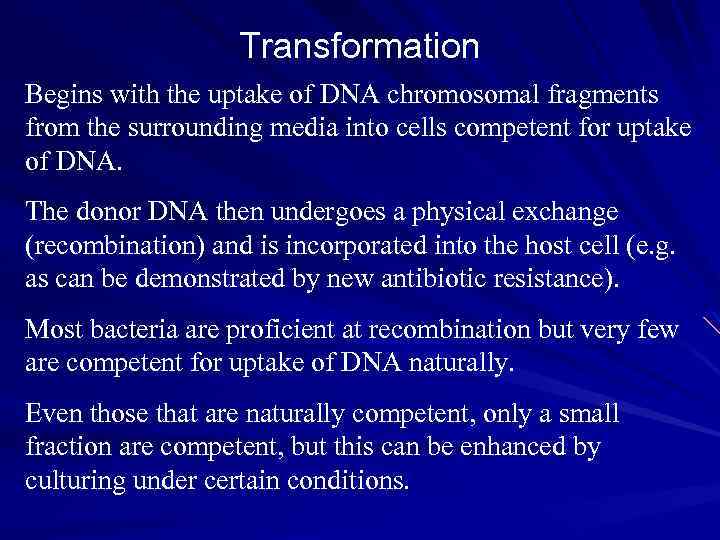 Transformation

Begins with the uptake of DNA chromosomal fragments from the surrounding media into cells competent for uptake of DNA.

The donor DNA then undergoes a physical exchange (recombination) and is incorporated into the host cell (e.g. as can be demonstrated by new antibiotic resistance).

Most bacteria are proficient at recombination but very few are competent for uptake of DNA naturally.

Even those that are naturally competent, only a small fraction are competent, but this can be enhanced by culturing under certain conditions.